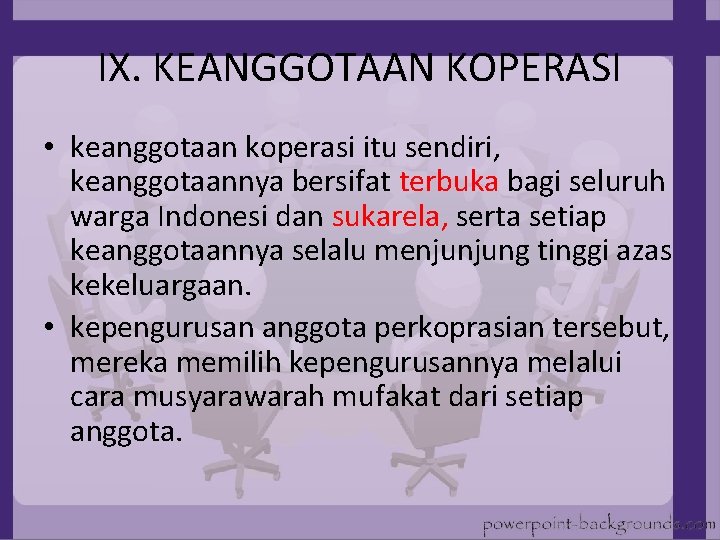 IX. KEANGGOTAAN KOPERASI

• keanggotaan koperasi itu sendiri, keanggotaannya bersifat terbuka bagi seluruh warga Indonesi dan sukarela, serta setiap keanggotaannya selalu menjunjung tinggi azas kekeluargaan.

• kepengurusan anggota perkoprasian tersebut, mereka memilih kepengurusannya melalui cara musyarawarah mufakat dari setiap anggota.

powerpoint-backgrounds.com